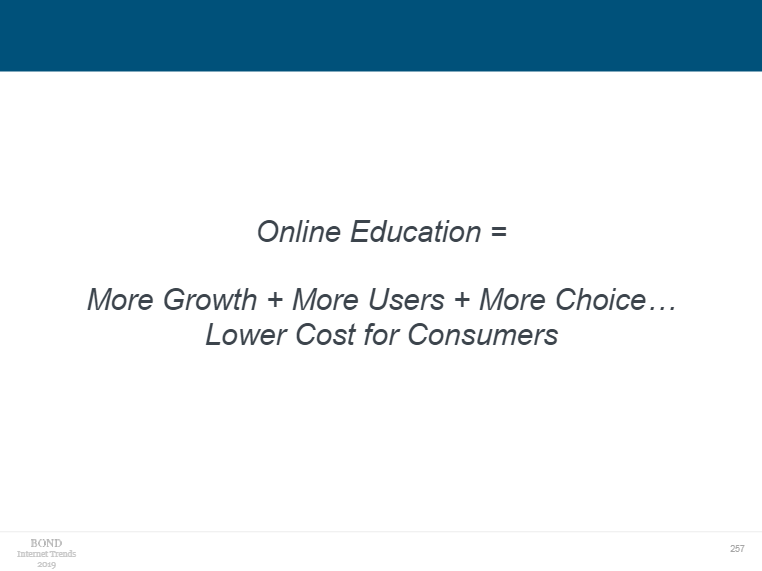 Online Education =

More Growth + More Users + More Choice…
Lower Cost for Consumers

BOND
Internet Trends
2019

257